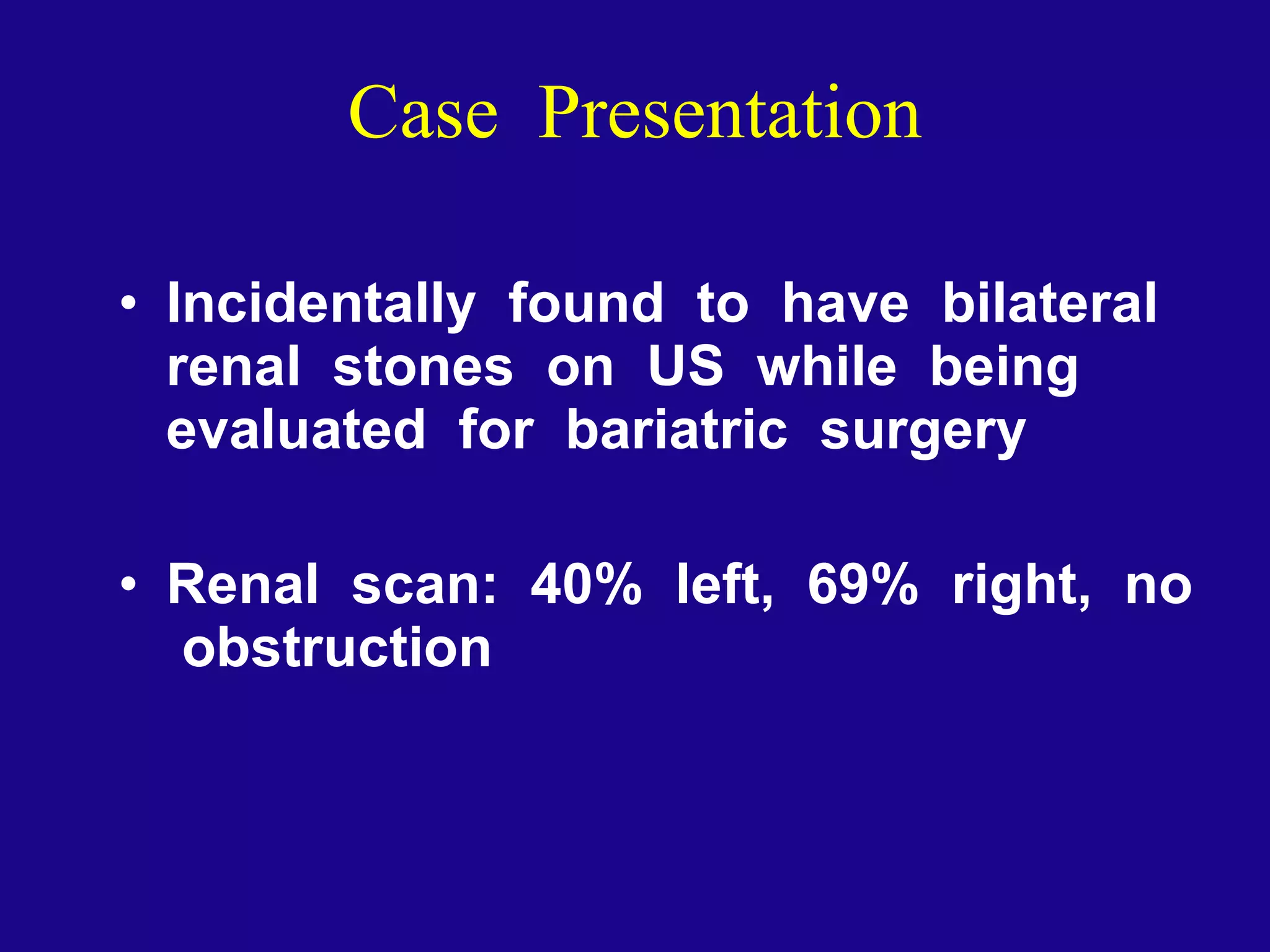 Case Presentation

• Incidentally found to have bilateral renal stones on US while being evaluated for bariatric surgery

• Renal scan: 40% left, 69% right, no obstruction